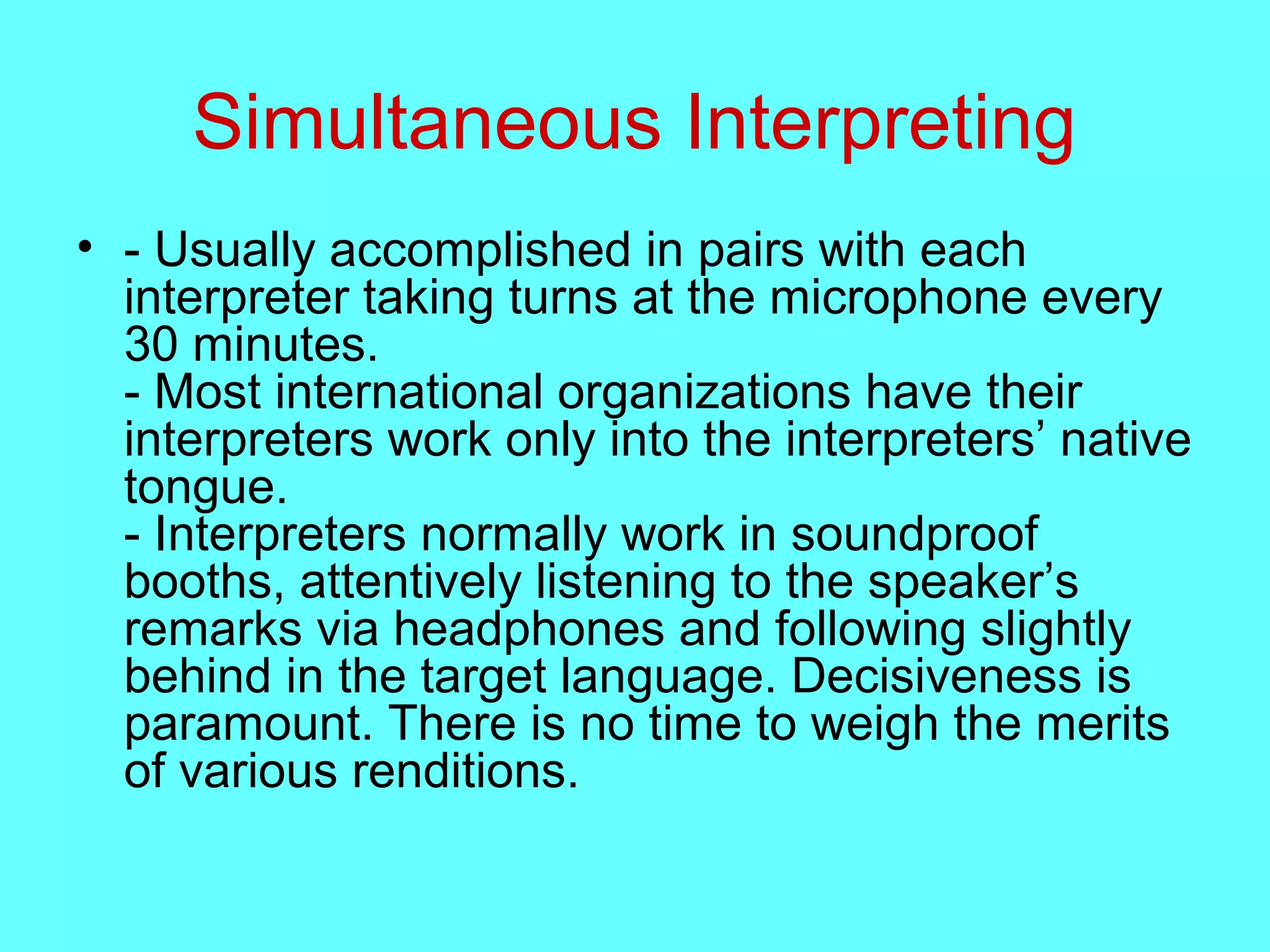 Simultaneous Interpreting

• - Usually accomplished in pairs with each interpreter taking turns at the microphone every 30 minutes.
- Most international organizations have their interpreters work only into the interpreters’ native tongue.
- Interpreters normally work in soundproof booths, attentively listening to the speaker’s remarks via headphones and following slightly behind in the target language. Decisiveness is paramount. There is no time to weigh the merits of various renditions.